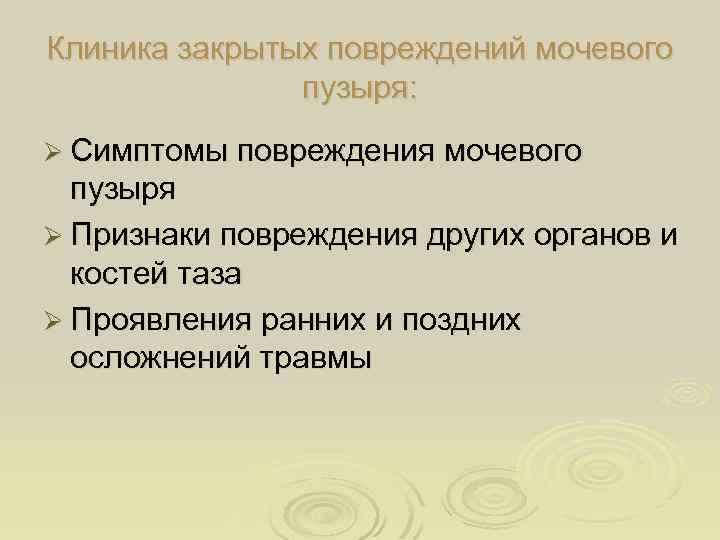 Клиника закрытых повреждений мочевого пузыря:

➢ Симптомы повреждения мочевого пузыря
➢ Признаки повреждения других органов и костей таза
➢ Проявления ранних и поздних осложнений травмы